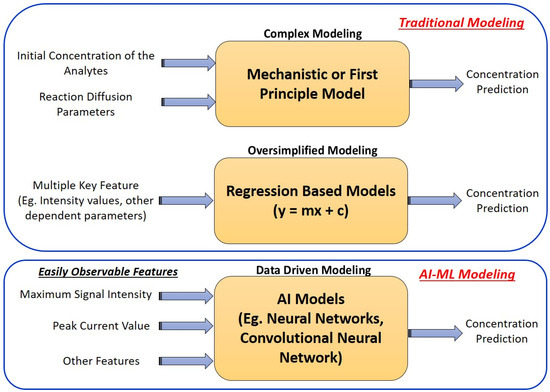 Traditional Modeling

Complex Modeling

Initial Concentration of the Analytes

Reaction Diffusion Parameters

Mechanistic or First Principle Model

Concentration Prediction

Oversimplified Modeling

Multiple Key Feature (Eg. Intensity values, other dependent parameters)

Regression Based Models ($y = mx + c$)

Concentration Prediction

Easily Observable Features

Data Driven Modeling

AI-ML Modeling

Maximum Signal Intensity

Peak Current Value

Other Features

AI Models (Eg. Neural Networks, Convolutional Neural Network)

Concentration Prediction